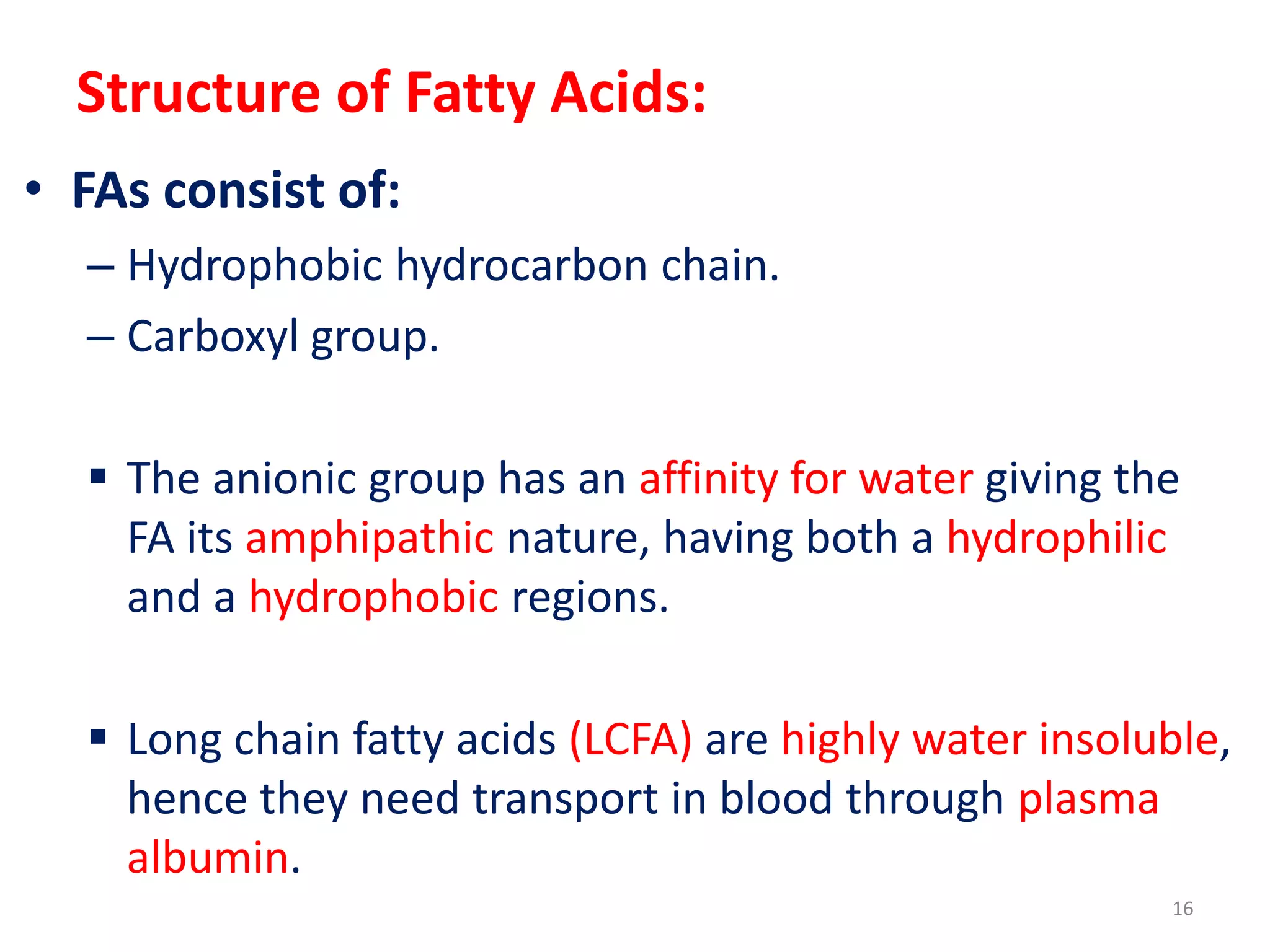 Structure of Fatty Acids:

• FAs consist of:

– Hydrophobic hydrocarbon chain.

– Carboxyl group.

▪ The anionic group has an affinity for water giving the FA its amphipathic nature, having both a hydrophilic and a hydrophobic regions.

▪ Long chain fatty acids (LCFA) are highly water insoluble, hence they need transport in blood through plasma albumin.

16